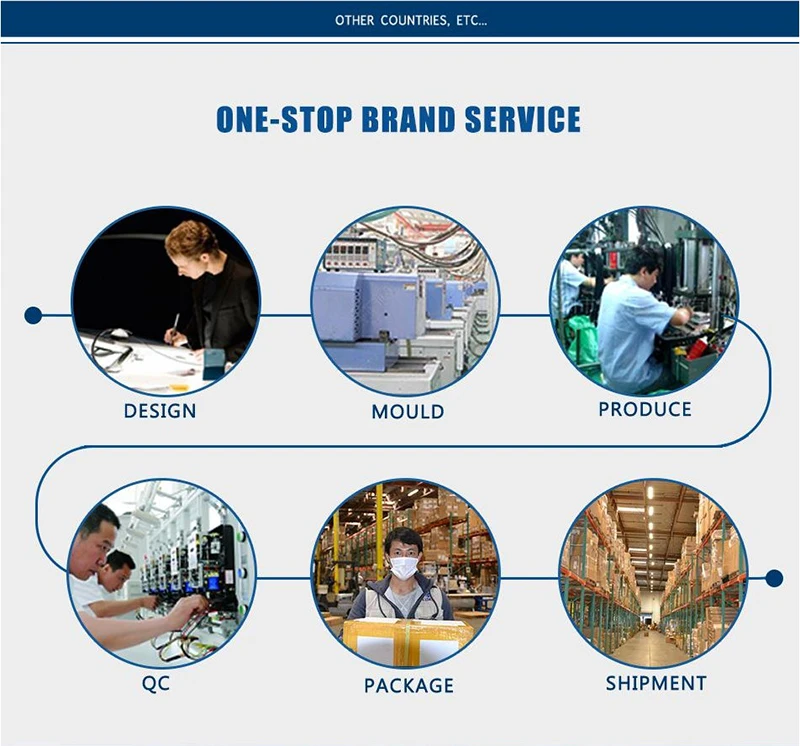 OTHER COUNTRIES, ETC...

ONE-STOP BRAND SERVICE

DESIGN

MOULD

PRODUCE

QC

PACKAGE

SHIPMENT